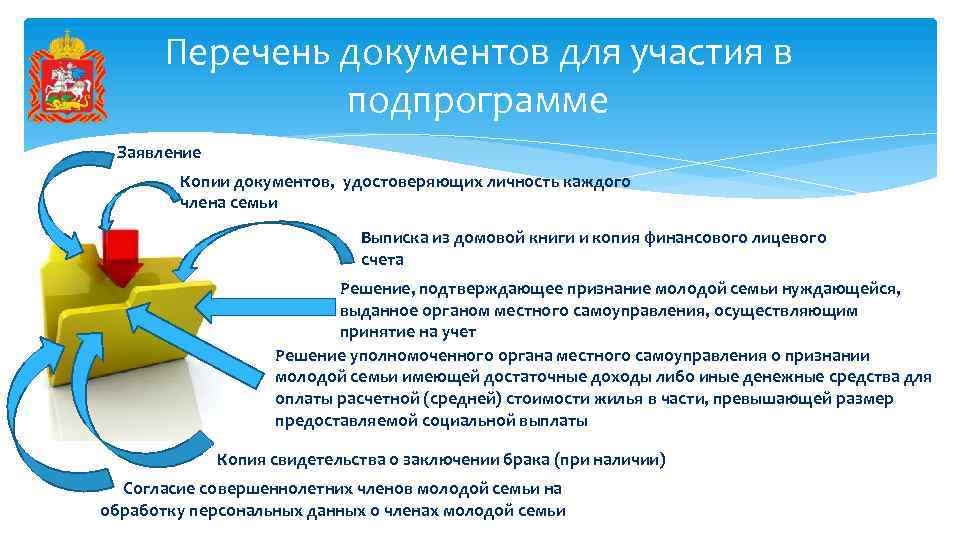 Перечень документов для участия в подпрограмме

Заявление

Копии документов, удостоверяющих личность каждого члена семьи

Выписка из домовой книги и копия финансового лицевого счета

Решение, подтверждающее признание молодой семьи нуждающейся, выданное органом местного самоуправления, осуществляющим принятие на учет

Решение уполномоченного органа местного самоуправления о признании молодой семьи имеющей достаточные доходы либо иные денежные средства для оплаты расчетной (средней) стоимости жилья в части, превышающей размер предоставляемой социальной выплаты

Копия свидетельства о заключении брака (при наличии)

Согласие совершеннолетних членов молодой семьи на обработку персональных данных о членах молодой семьи